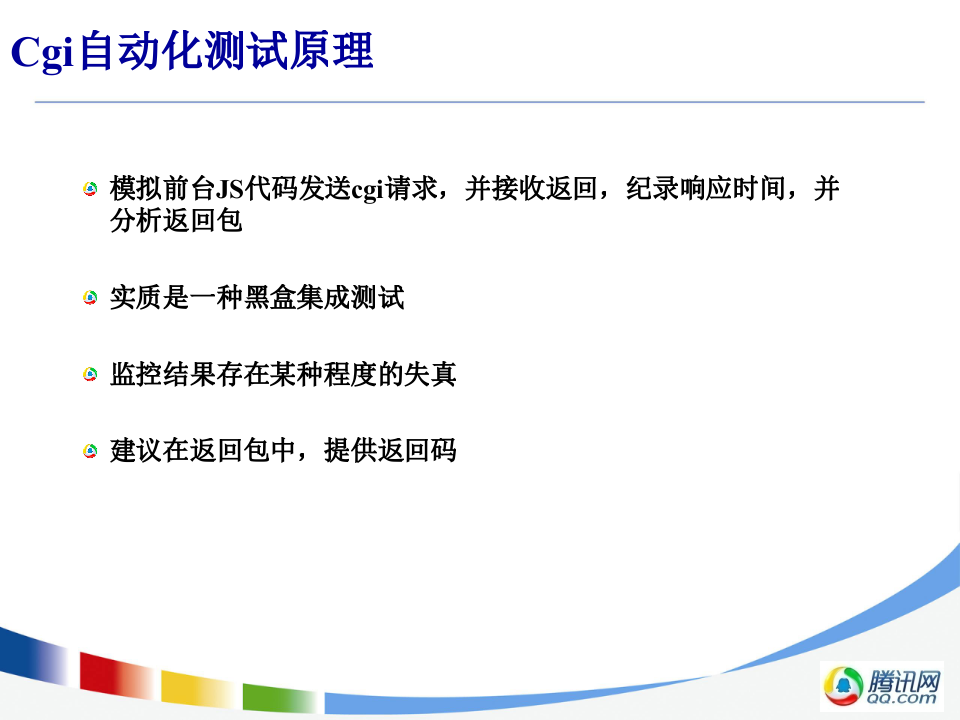 Cgi自动化测试原理

模拟前台JS代码发送cgi请求，并接收返回，纪录响应时间，并分析返回包

实质是一种黑盒集成测试

监控结果存在某种程度的失真

建议在返回包中，提供返回码

腾讯网
QQ.com